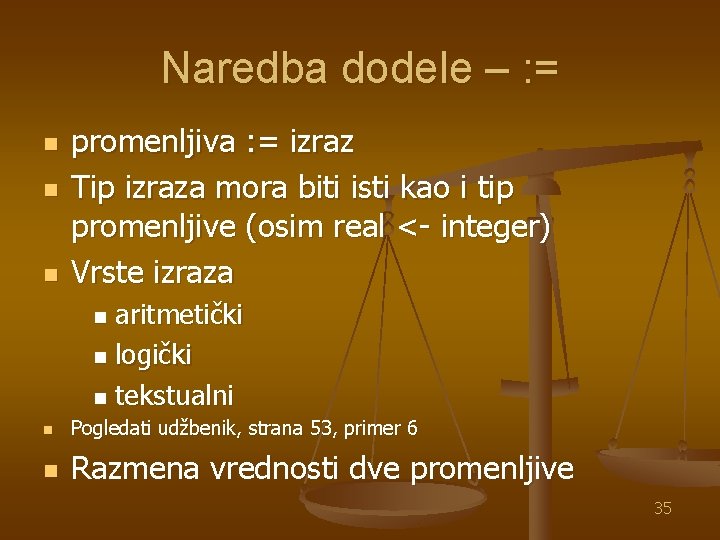 Naredba dodele – :=

- promenljiva := izraz
- Tip izraza mora biti isti kao i tip promenljive (osim real <- integer)
- Vrste izraza
  - aritmetički
  - logički
  - tekstualni
- Pogledati udžbenik, strana 53, primer 6
- Razmena vrednosti dve promenljive

35